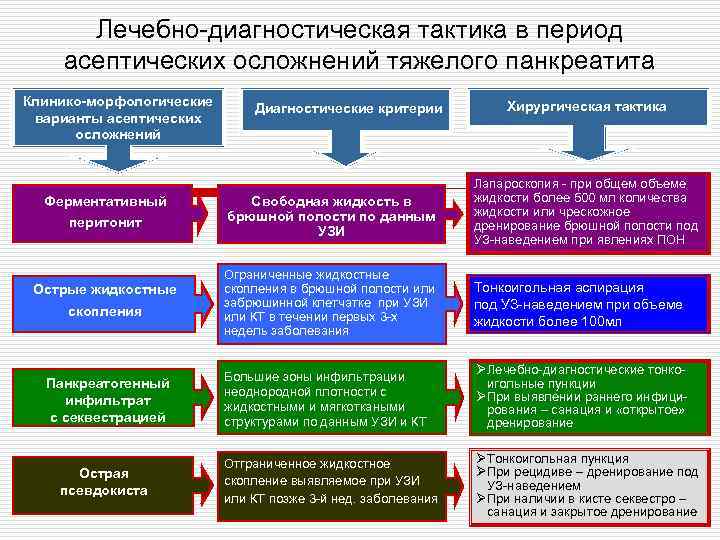 Лечебно-диагностическая тактика в период асептических осложнений тяжелого панкреатита

Клинико-морфологические варианты асептических осложнений

Диагностические критерии

Хирургическая тактика

Ферментативный перитонит

Свободная жидкость в брюшной полости по данным УЗИ

Лапароскопия - при общем объеме жидкости более 500 мл количества жидкости или чрескожное дренирование брюшной полости под УЗ-наведением при явлениях ПОН

Острые жидкостные скопления

Ограниченные жидкостные скопления в брюшной полости или забрюшинной клетчатке при УЗИ или КТ в течении первых 3-х недель заболевания

Тонкоигольная аспирация под УЗ-наведением при объеме жидкости более 100мл

Панкреатогенный инфильтрат с секвестрацией

Большие зоны инфильтрации неоднородной плотности с жидкостными и мягкоткаными структурами по данным УЗИ и КТ

➢Лечебно-диагностические тонкоигольные пункции
➢При выявлении раннего инфицирования – санация и «открытое» дренирование

Острая псевдокиста

Отграниченное жидкостное скопление выявляемое при УЗИ или КТ позже 3-й нед. заболевания

➢Тонкоигольная пункция
➢При рецидиве – дренирование под УЗ-наведением
➢При наличии в кисте секвестро – санация и закрытое дренирование